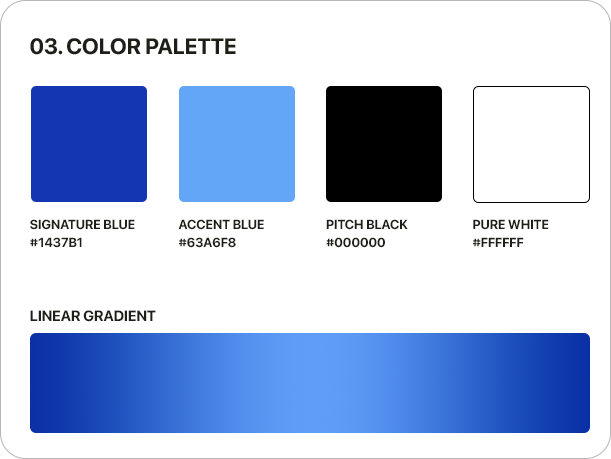 03. COLOR PALETTE

SIGNATURE BLUE
#1437B1

ACCENT BLUE
#63A6F8

PITCH BLACK
#000000

PURE WHITE
#FFFFFF

LINEAR GRADIENT